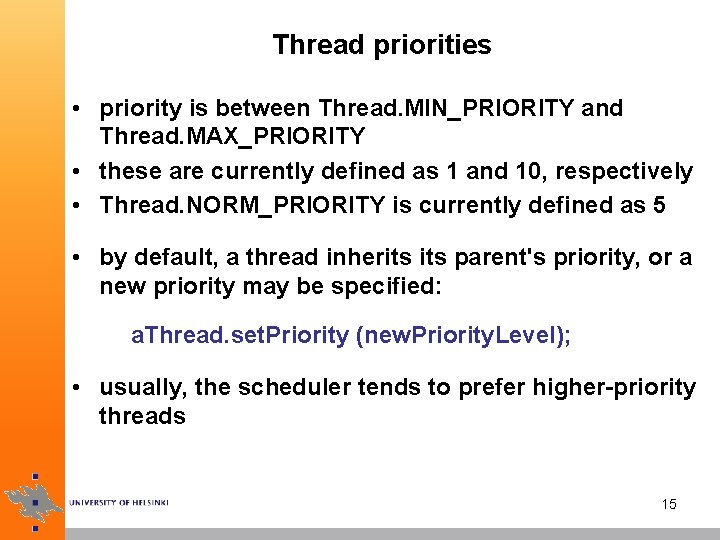 Thread priorities

• priority is between Thread.MIN_PRIORITY and Thread.MAX_PRIORITY
• these are currently defined as 1 and 10, respectively
• Thread.NORM_PRIORITY is currently defined as 5

• by default, a thread inherits its parent's priority, or a new priority may be specified:

aThread.setPriority (newPriorityLevel);

• usually, the scheduler tends to prefer higher-priority threads

UNIVERSITY OF HELSINKI

15